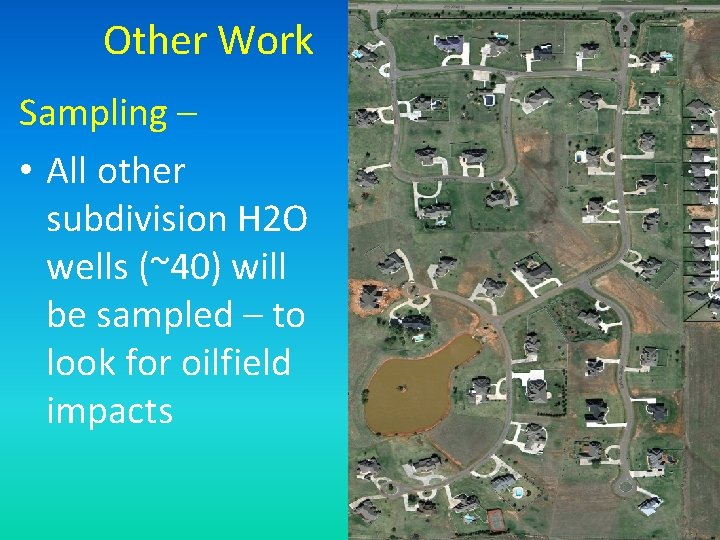 Other Work

Sampling –

• All other subdivision H2O wells (~40) will be sampled – to look for oilfield impacts